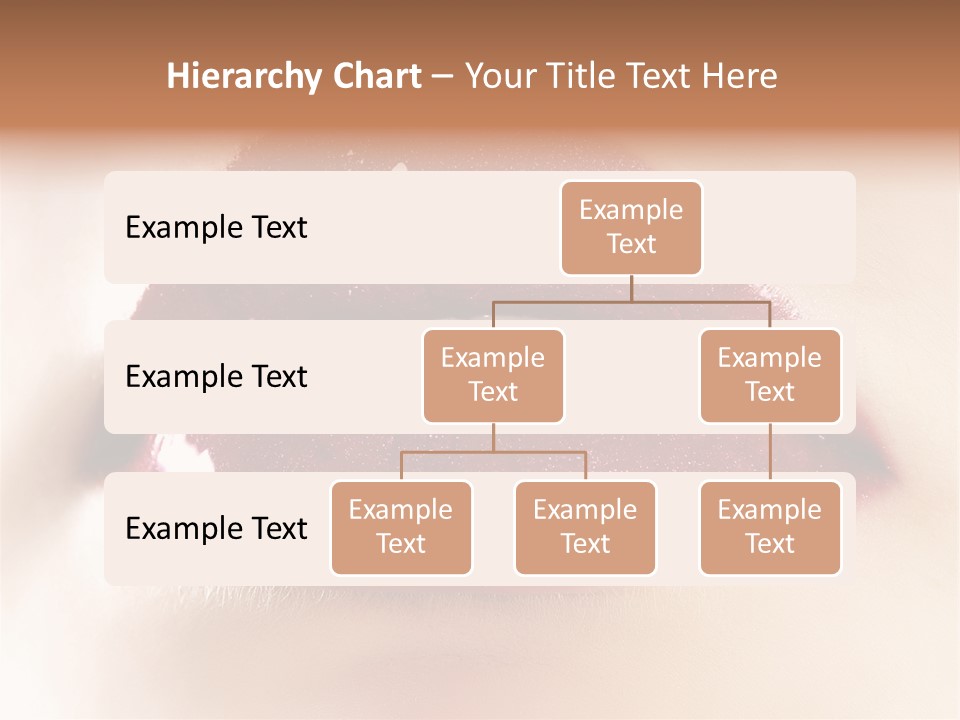 Hierarchy Chart – Your Title Text Here

Example Text

Example Text

Example Text

Example Text

Example Text

Example Text

Example Text

Example Text

Example Text